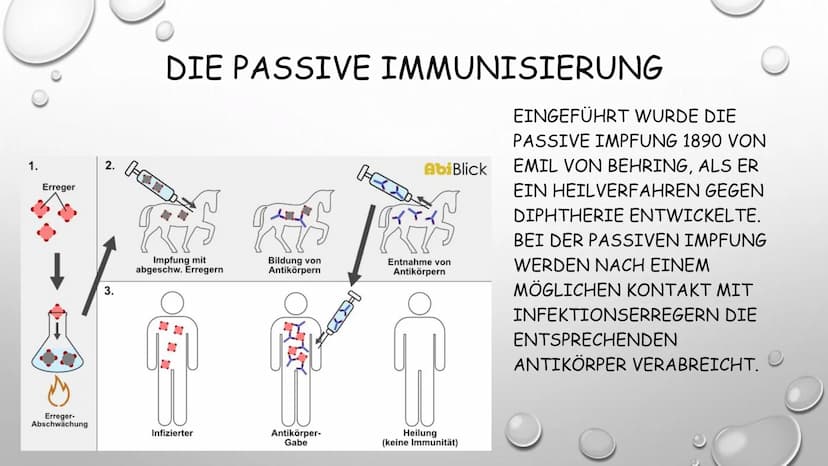 DIE PASSIVE IMMUNISIERUNG

1.
Erreger

Erreger-Abschwächung

2.
AbiBlick

Impfung mit abgeschw. Erregern

Bildung von Antikörpern

Entnahme von Antikörpern

3.

Infizierter

Antikörper-Gabe

Heilung (keine Immunität)

EINGEFÜHRT WURDE DIE PASSIVE IMPFUNG 1890 VON EMIL VON BEHRING, ALS ER EIN HEILVERFAHREN GEGEN DIPHTHERIE ENTWICKELTE. BEI DER PASSIVEN IMPFUNG WERDEN NACH EINEM MÖGLICHEN KONTAKT MIT INFEKTIONSERREGERN DIE ENTSPRECHENDEN ANTIKÖRPER VERABREICHT.